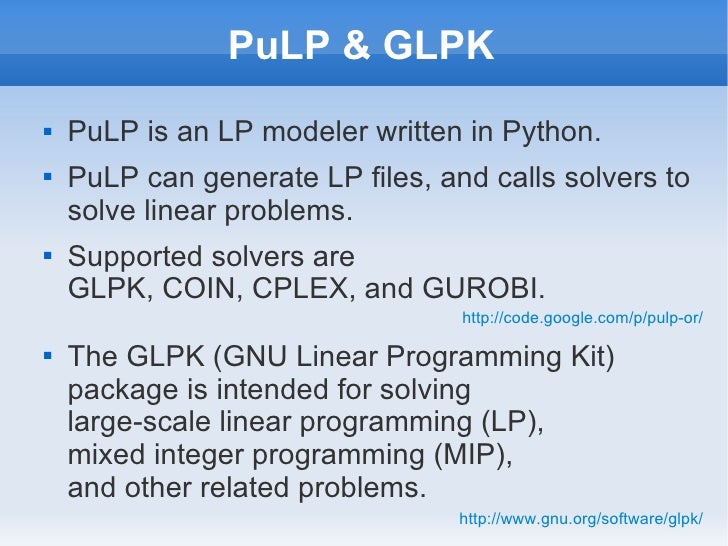 PuLP & GLPK

▪ PuLP is an LP modeler written in Python.

▪ PuLP can generate LP files, and calls solvers to solve linear problems.

▪ Supported solvers are GLPK, COIN, CPLEX, and GUROBI.

http://code.google.com/p/pulp-or/

▪ The GLPK (GNU Linear Programming Kit) package is intended for solving large-scale linear programming (LP), mixed integer programming (MIP), and other related problems.

http://www.gnu.org/software/glpk/